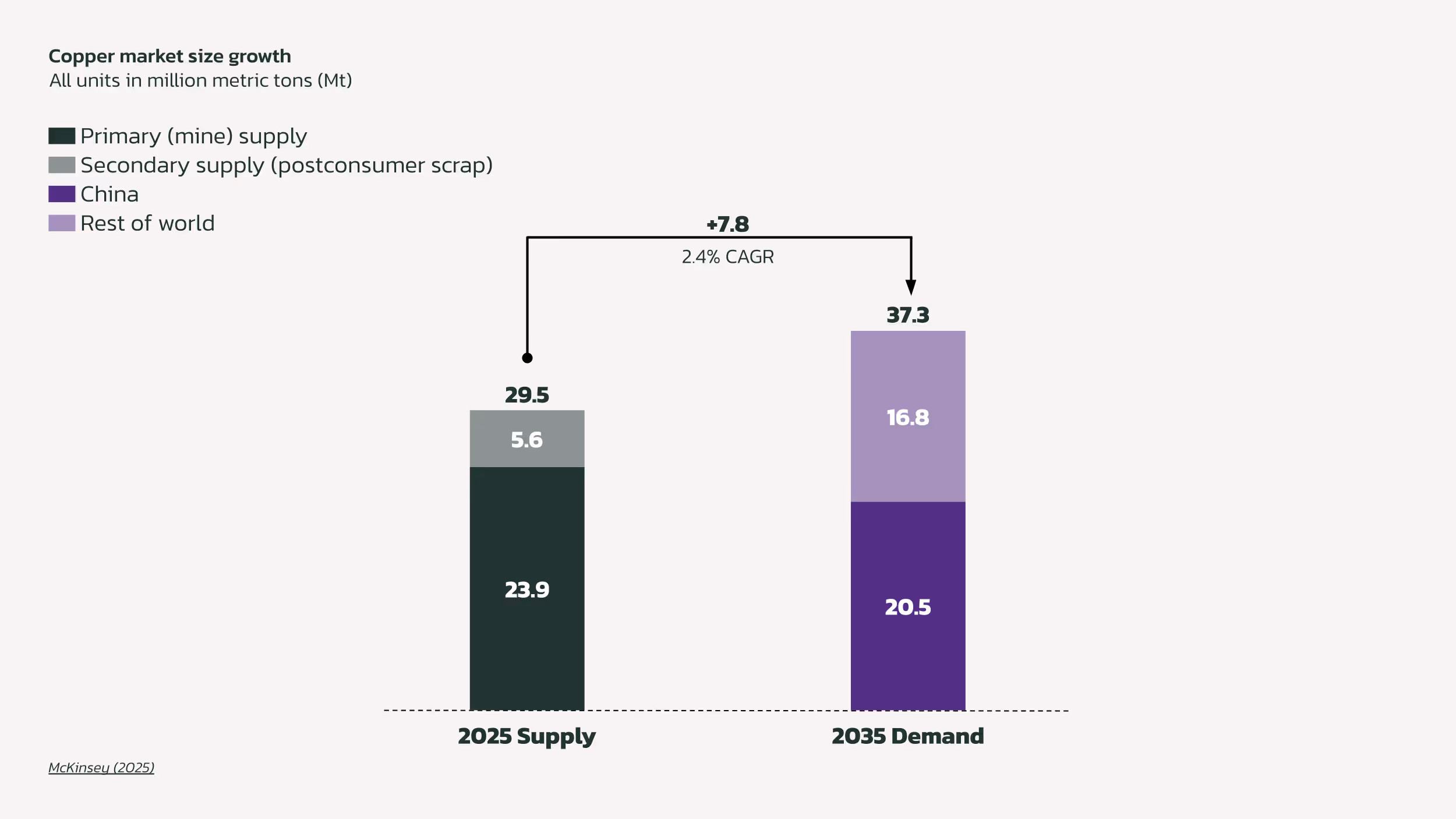 Copper market size growth
All units in million metric tons (Mt)

Primary (mine) supply
Secondary supply (postconsumer scrap)
China
Rest of world

+7.8
2.4% CAGR

29.5
5.6
23.9

37.3
16.8
20.5

2025 Supply
2035 Demand

McKinsey (2025)